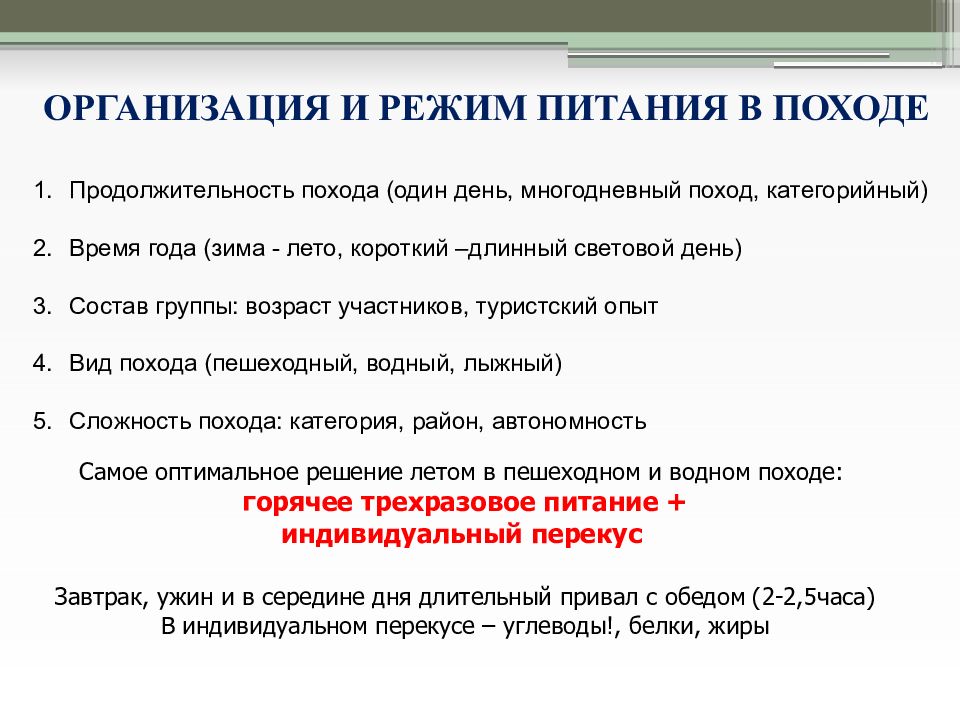 ОРГАНИЗАЦИЯ И РЕЖИМ ПИТАНИЯ В ПОХОДЕ

1. Продолжительность похода (один день, многодневный поход, категорийный)

2. Время года (зима - лето, короткий –длинный световой день)

3. Состав группы: возраст участников, туристский опыт

4. Вид похода (пешеходный, водный, лыжный)

5. Сложность похода: категория, район, автономность

Самое оптимальное решение летом в пешеходном и водном походе:
горячее трехразовое питание +
индивидуальный перекус

Завтрак, ужин и в середине дня длительный привал с обедом (2-2,5часа)
В индивидуальном перекусе – углеводы!, белки, жиры